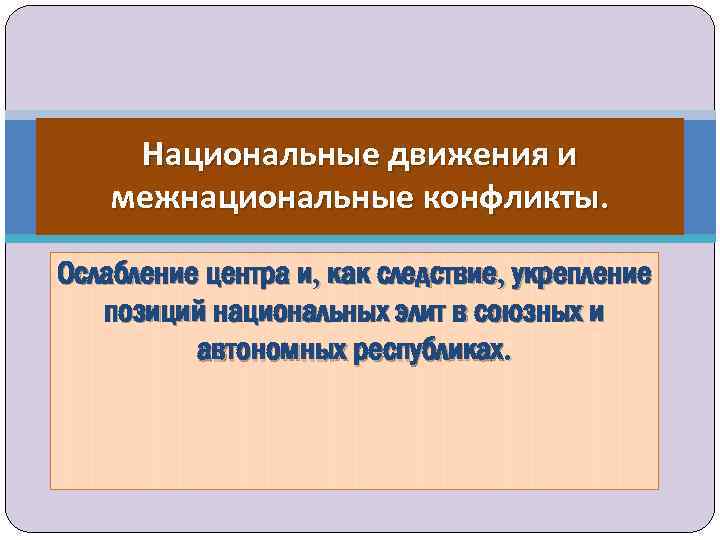 Национальные движения и межнациональные конфликты.

Ослабление центра и, как следствие, укрепление позиций национальных элит в союзных и автономных республиках.